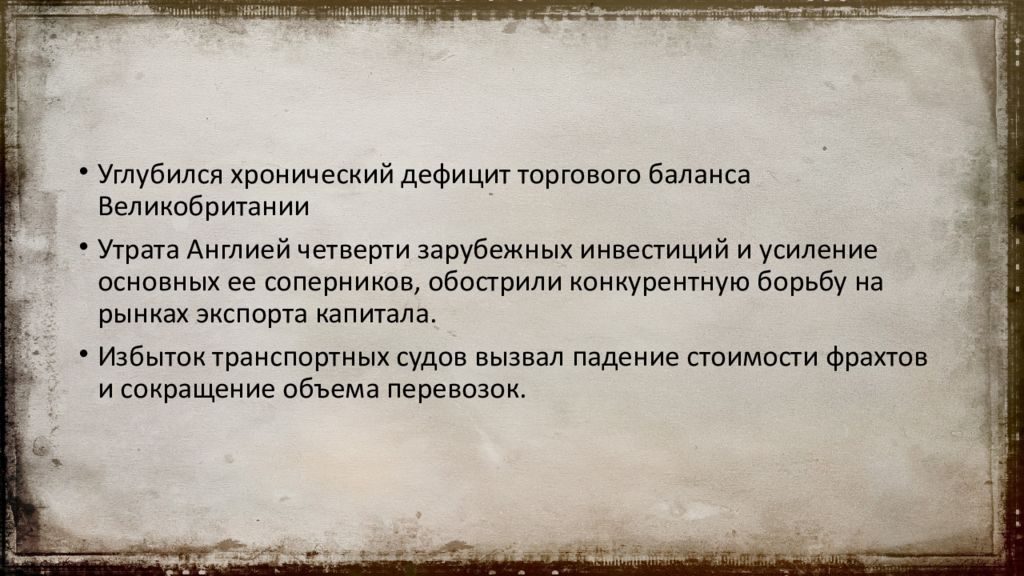 • Углубился хронический дефицит торгового баланса Великобритании

• Утрата Англией четверти зарубежных инвестиций и усиление основных ее соперников, обострили конкурентную борьбу на рынках экспорта капитала.

• Избыток транспортных судов вызвал падение стоимости фрахтов и сокращение объема перевозок.